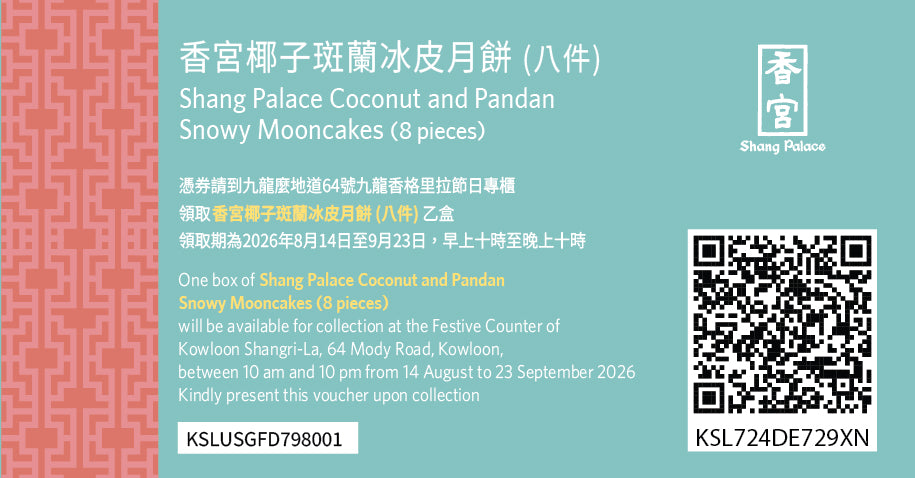 香宮椰子斑蘭冰皮月餅 (八件)
Shang Palace Coconut and Pandan Snowy Mooncakes (8 pieces)

香宮
Shang Palace

憑券請到九龍麼地道64號九龍香格里拉節日專櫃
領取香宮椰子斑蘭冰皮月餅 (八件) 乙盒
領取期為2026年8月14日至9月23日，早上十時至晚上十時

One box of Shang Palace Coconut and Pandan Snowy Mooncakes (8 pieces) will be available for collection at the Festive Counter of Kowloon Shangri-La, 64 Mody Road, Kowloon, between 10 am and 10 pm from 14 August to 23 September 2026
Kindly present this voucher upon collection

KSLUSGFD798001

KSL724DE729XN